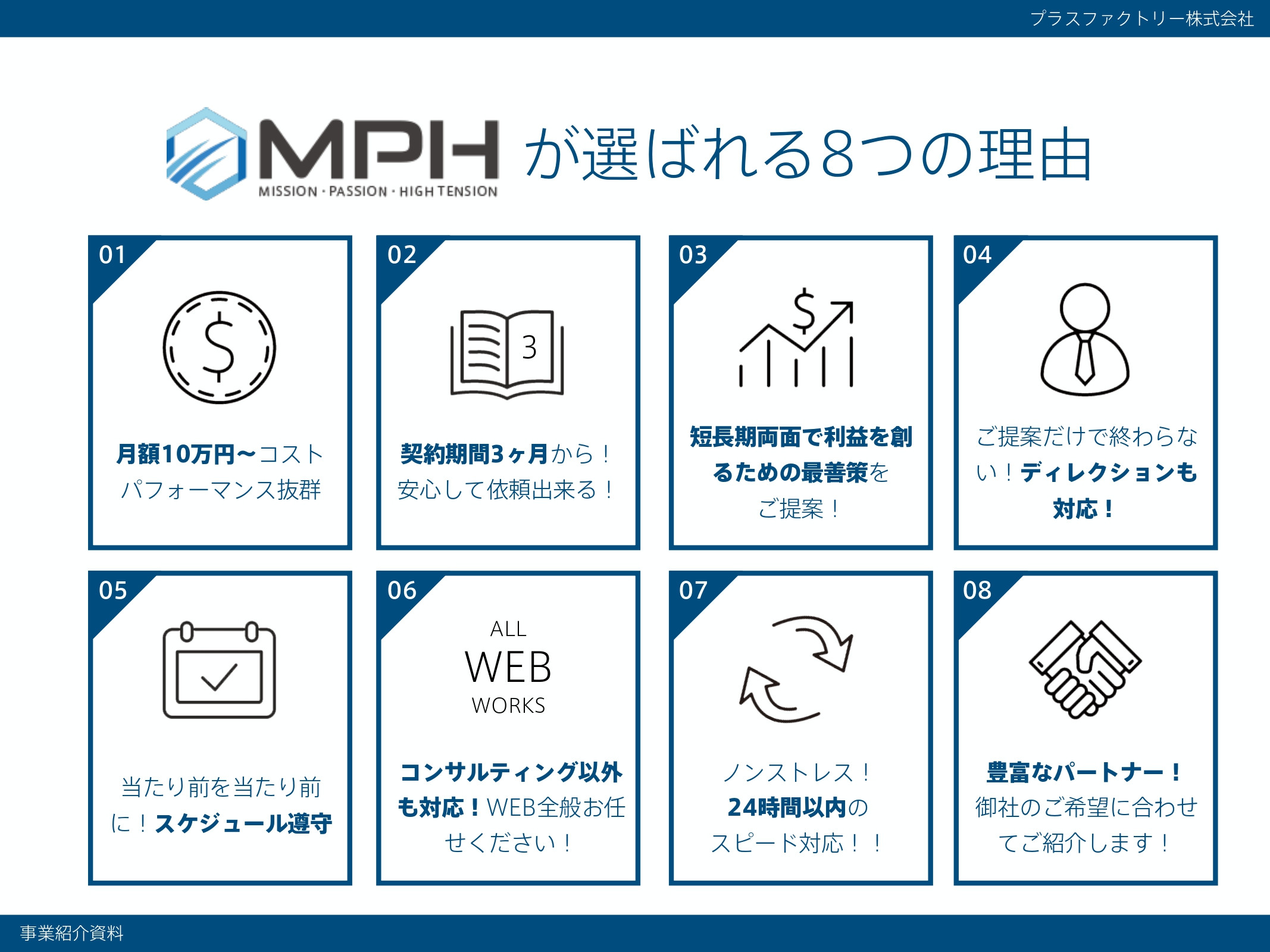 プラスファクトリー株式会社

MPH MISSION · PASSION · HIGH TENSION が選ばれる8つの理由

01

$

月額10万円〜コストパフォーマンス抜群

02

3

契約期間3ヶ月から！安心して依頼出来る！

03

$

短長期両面で利益を創るための最善策をご提案！

04

ご提案だけで終わらない！ディレクションも対応！

05

当たり前を当たり前に！スケジュール遵守

06

ALL WEB WORKS

コンサルティング以外も対応！WEB全般お任せください！

07

ノンストレス！24時間以内のスピード対応！！

08

豊富なパートナー！御社のご希望に合わせてご紹介します！

事業紹介資料